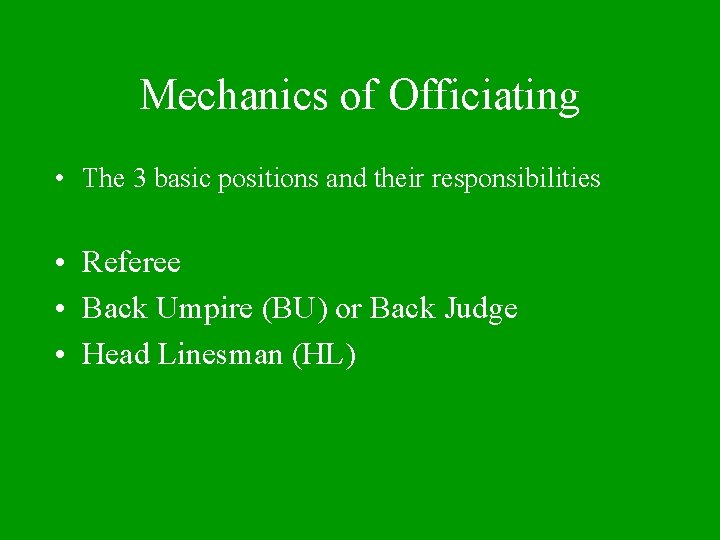 Mechanics of Officiating

• The 3 basic positions and their responsibilities

• Referee
• Back Umpire (BU) or Back Judge
• Head Linesman (HL)